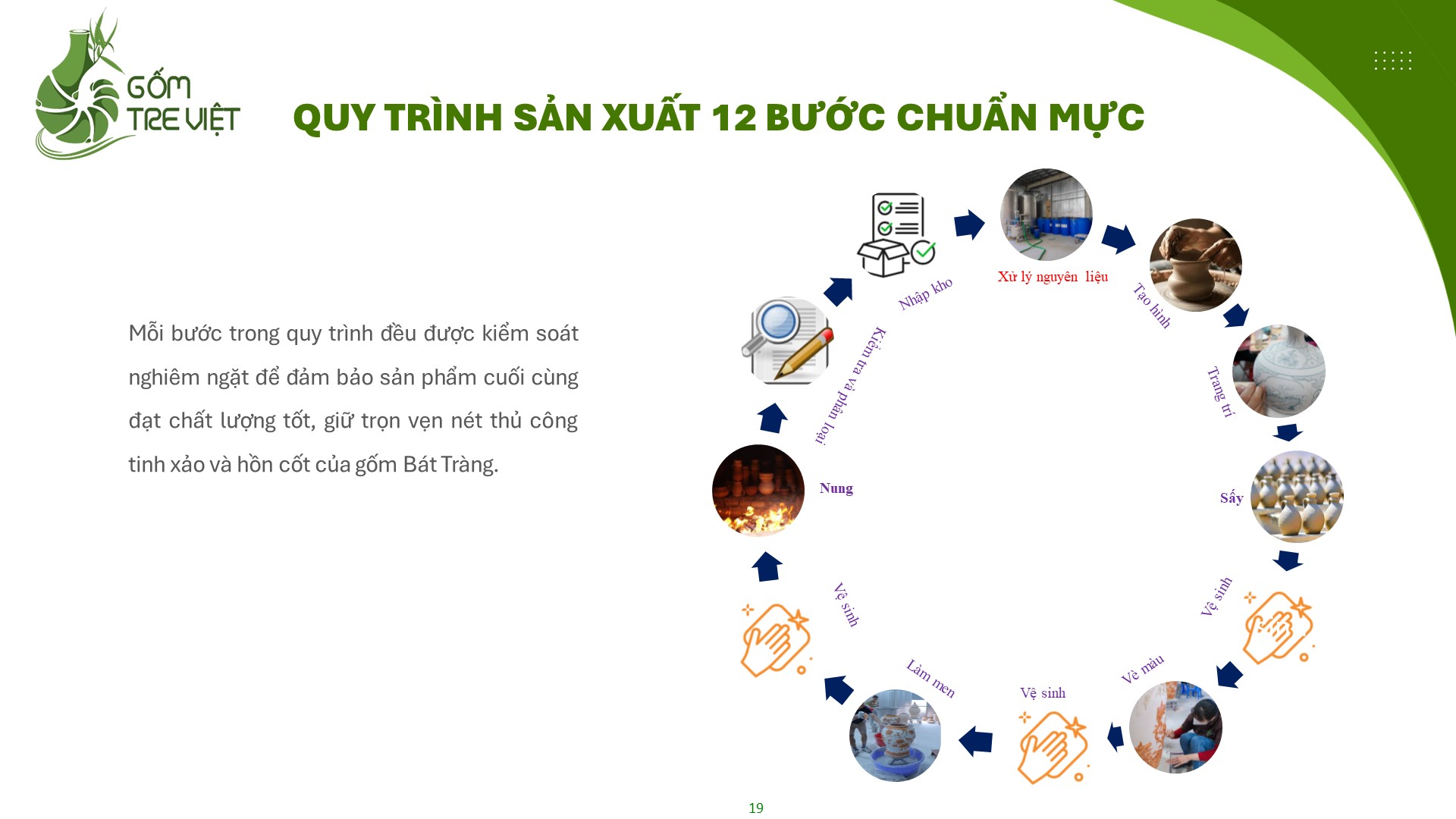 GỐM TRE VIỆT

QUY TRÌNH SẢN XUẤT 12 BƯỚC CHUẨN MỰC

Mỗi bước trong quy trình đều được kiểm soát nghiêm ngặt để đảm bảo sản phẩm cuối cùng đạt chất lượng tốt, giữ trọn vẹn nét thủ công tinh xảo và hồn cốt của gốm Bát Tràng.

Xử lý nguyên liệu

Tạo hình

Trang trí

Sấy

Vệ sinh

Vẽ màu

Vệ sinh

Làm men

Vệ sinh

Nung

Kiểm tra và phân loại

Nhập kho

19